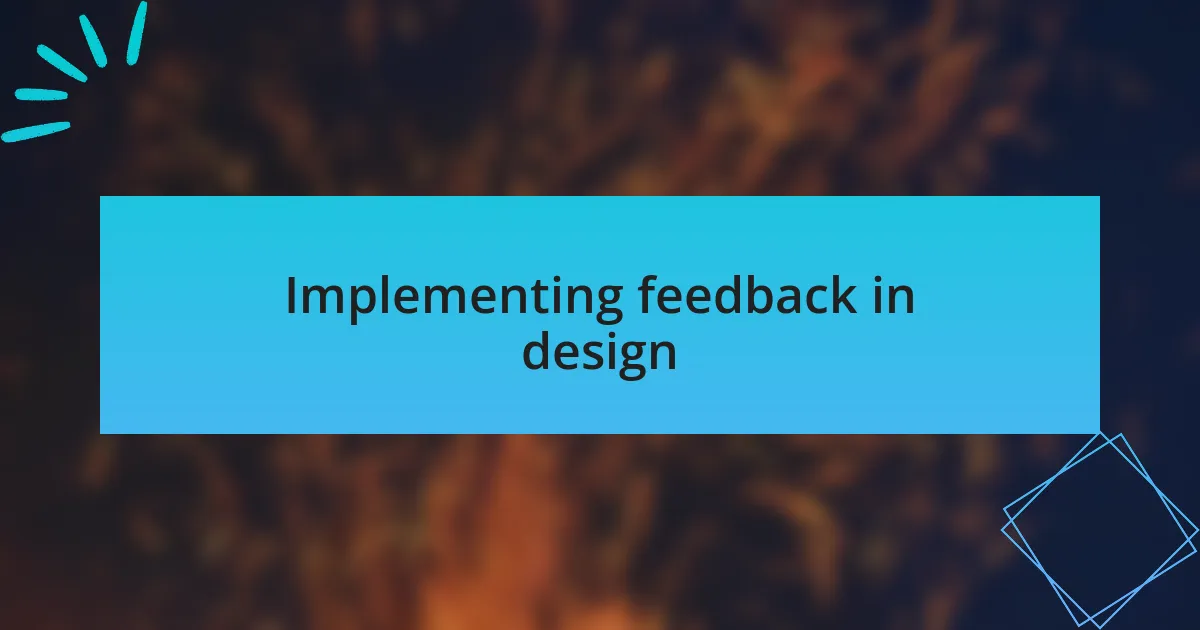 Implementing feedback in design